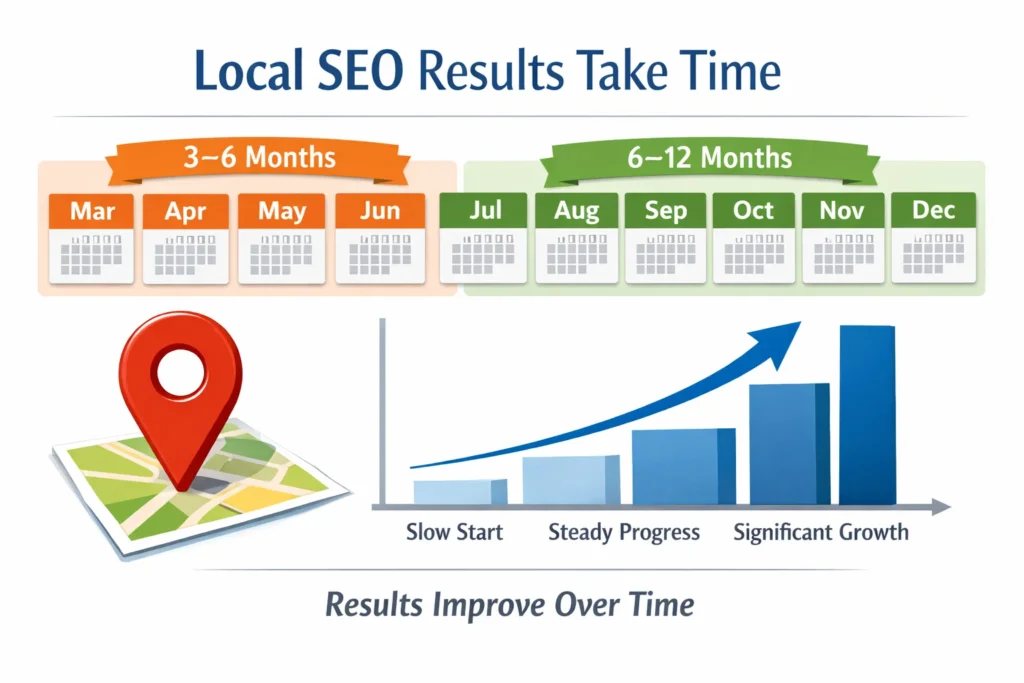 Local SEO Results Take Time

3–6 Months

Mar Apr May Jun

6–12 Months

Jul Aug Sep Oct Nov Dec

Slow Start Steady Progress Significant Growth

Results Improve Over Time